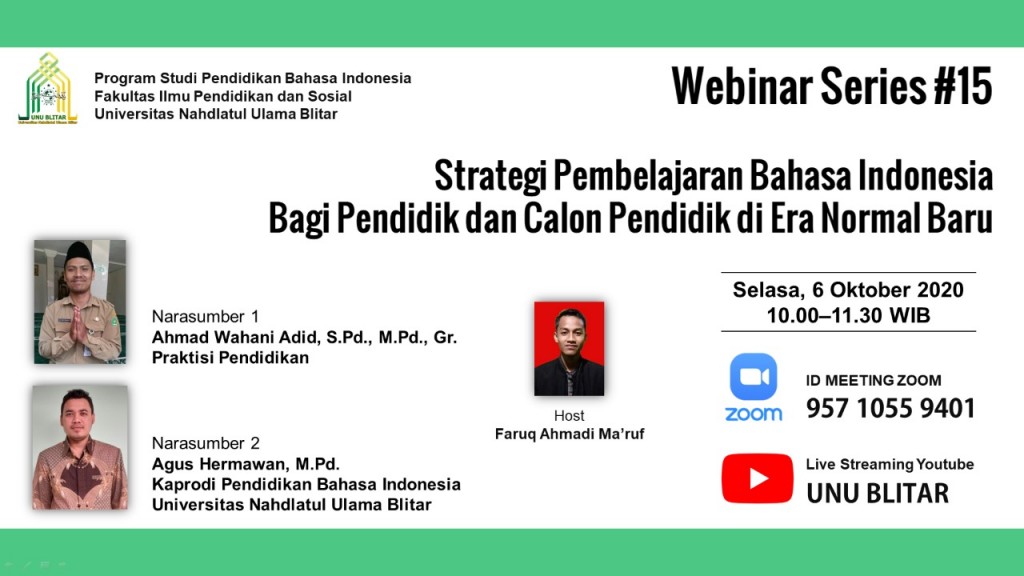 UNU BLITAR

Program Studi Pendidikan Bahasa Indonesia
Fakultas Ilmu Pendidikan dan Sosial
Universitas Nahdlatul Ulama Blitar

Webinar Series #15

Strategi Pembelajaran Bahasa Indonesia
Bagi Pendidik dan Calon Pendidik di Era Normal Baru

Narasumber 1
Ahmad Wahani Adid, S.Pd., M.Pd., Gr.
Praktisi Pendidikan

Narasumber 2
Agus Hermawan, M.Pd.
Kaprodi Pendidikan Bahasa Indonesia
Universitas Nahdlatul Ulama Blitar

Host
Faruq Ahmadi Ma'ruf

Selasa, 6 Oktober 2020
10.00–11.30 WIB

zoom
ID MEETING ZOOM
957 1055 9401

Live Streaming Youtube
UNU BLITAR